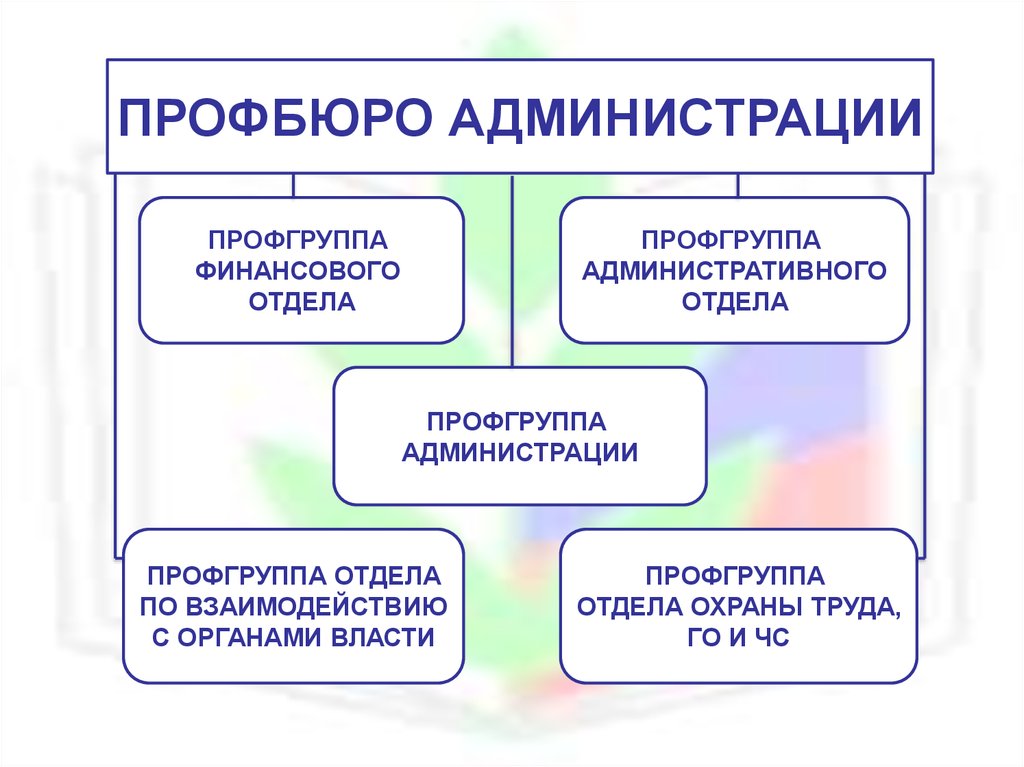 ПРОФБЮРО АДМИНИСТРАЦИИ

ПРОФГРУППА ФИНАНСОВОГО ОТДЕЛА

ПРОФГРУППА АДМИНИСТРАТИВНОГО ОТДЕЛА

ПРОФГРУППА АДМИНИСТРАЦИИ

ПРОФГРУППА ОТДЕЛА ПО ВЗАИМОДЕЙСТВИЮ С ОРГАНАМИ ВЛАСТИ

ПРОФГРУППА ОТДЕЛА ОХРАНЫ ТРУДА, ГО И ЧС